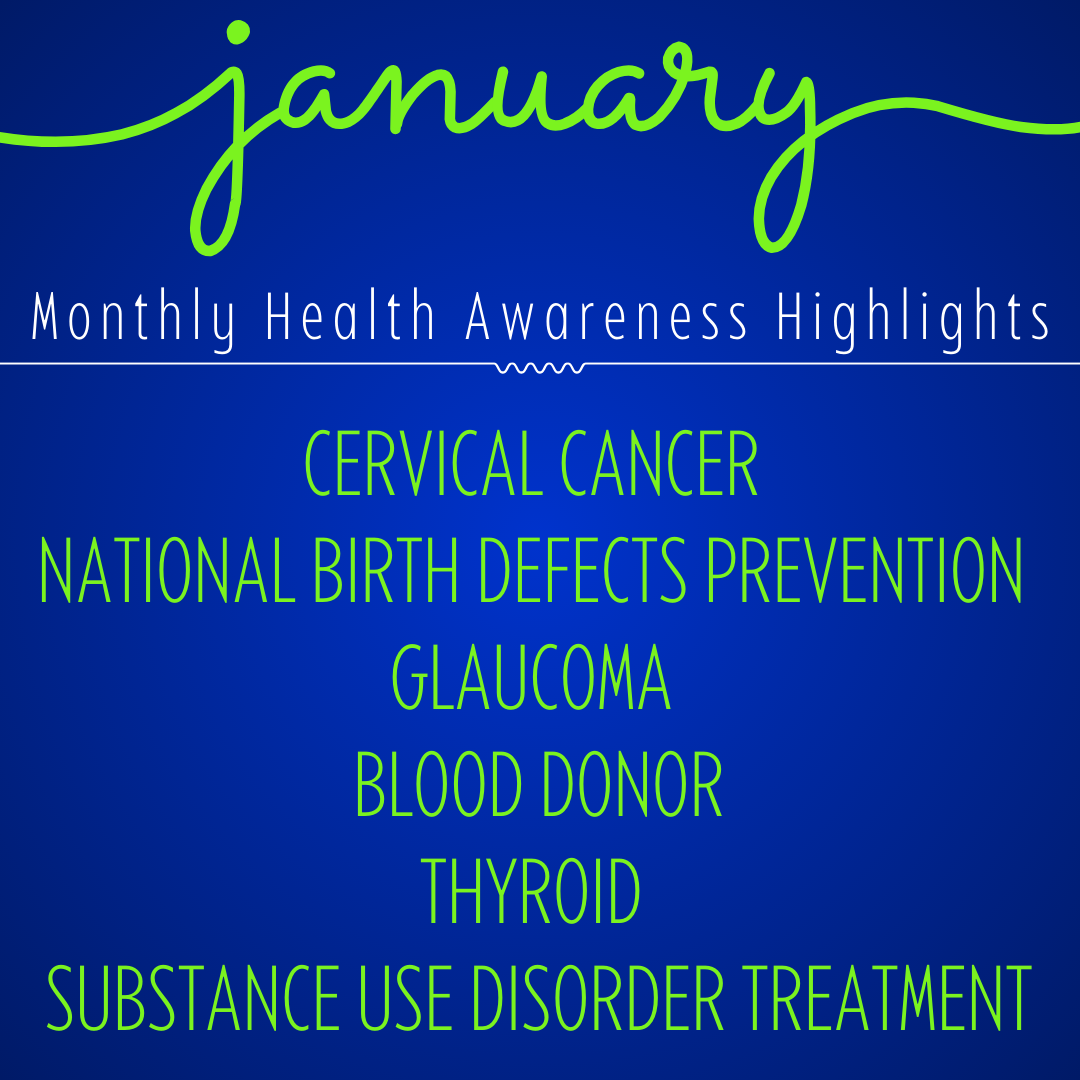 january

Monthly Health Awareness Highlights

CERVICAL CANCER
NATIONAL BIRTH DEFECTS PREVENTION
GLAUCOMA
BLOOD DONOR
THYROID
SUBSTANCE USE DISORDER TREATMENT